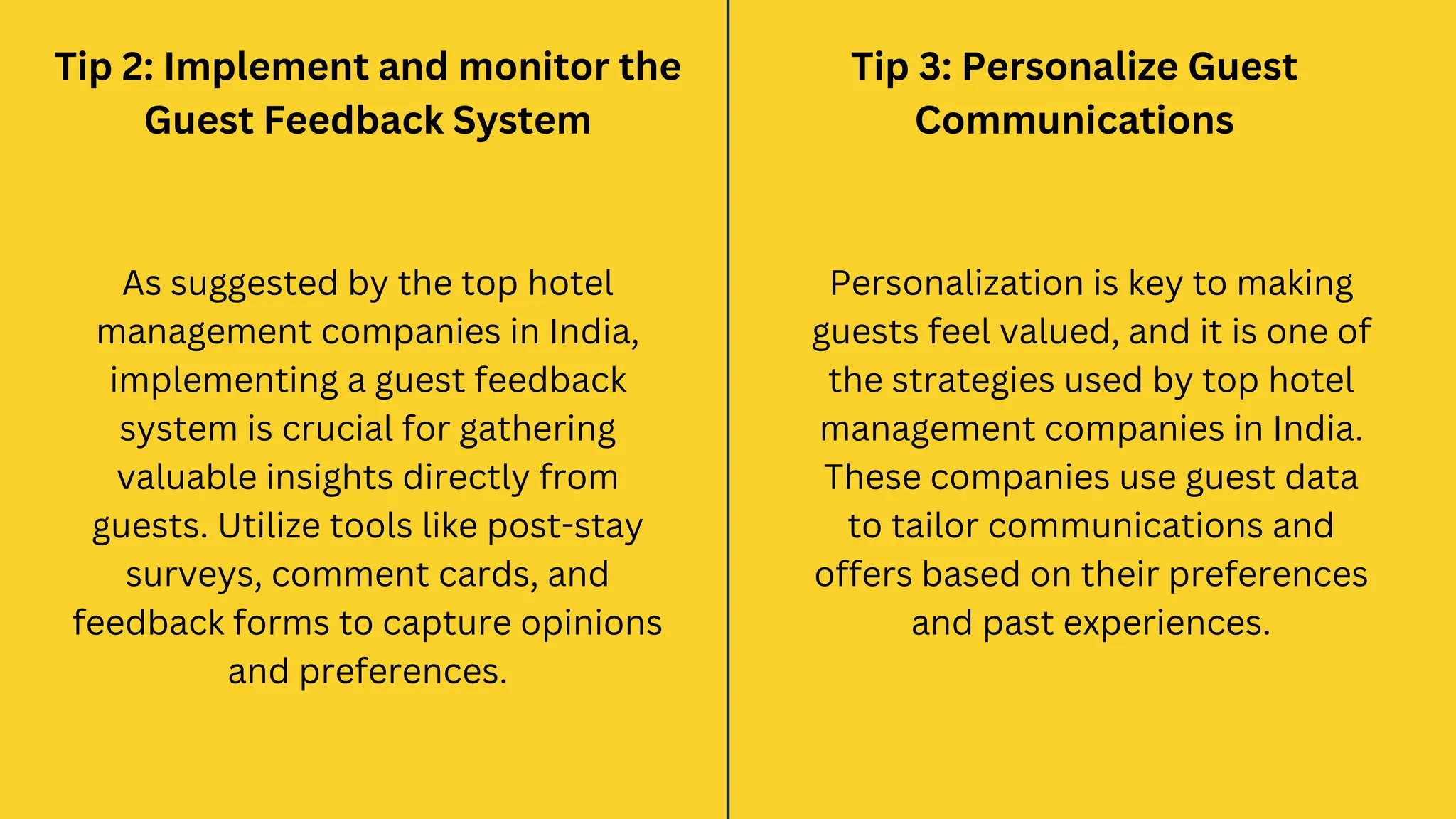 Tip 2: Implement and monitor the Guest Feedback System

As suggested by the top hotel management companies in India, implementing a guest feedback system is crucial for gathering valuable insights directly from guests. Utilize tools like post-stay surveys, comment cards, and feedback forms to capture opinions and preferences.

Tip 3: Personalize Guest Communications

Personalization is key to making guests feel valued, and it is one of the strategies used by top hotel management companies in India. These companies use guest data to tailor communications and offers based on their preferences and past experiences.